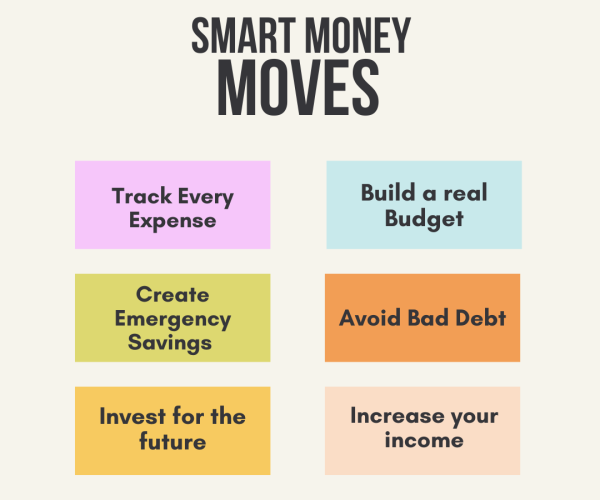 SMART MONEY MOVES

Track Every Expense

Build a real Budget

Create Emergency Savings

Avoid Bad Debt

Invest for the future

Increase your income